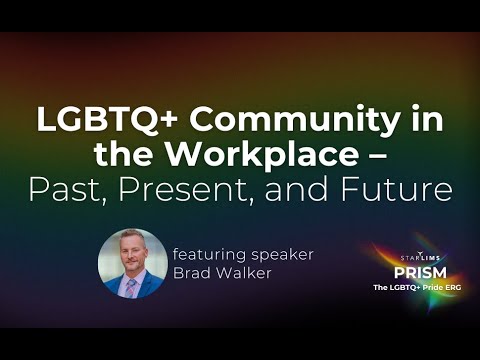 LGBTQ+ Community in the Workplace – Past, Present, and Future

featuring speaker Brad Walker

STARLIMS
PRISM
The LGBTQ+ Pride ERG